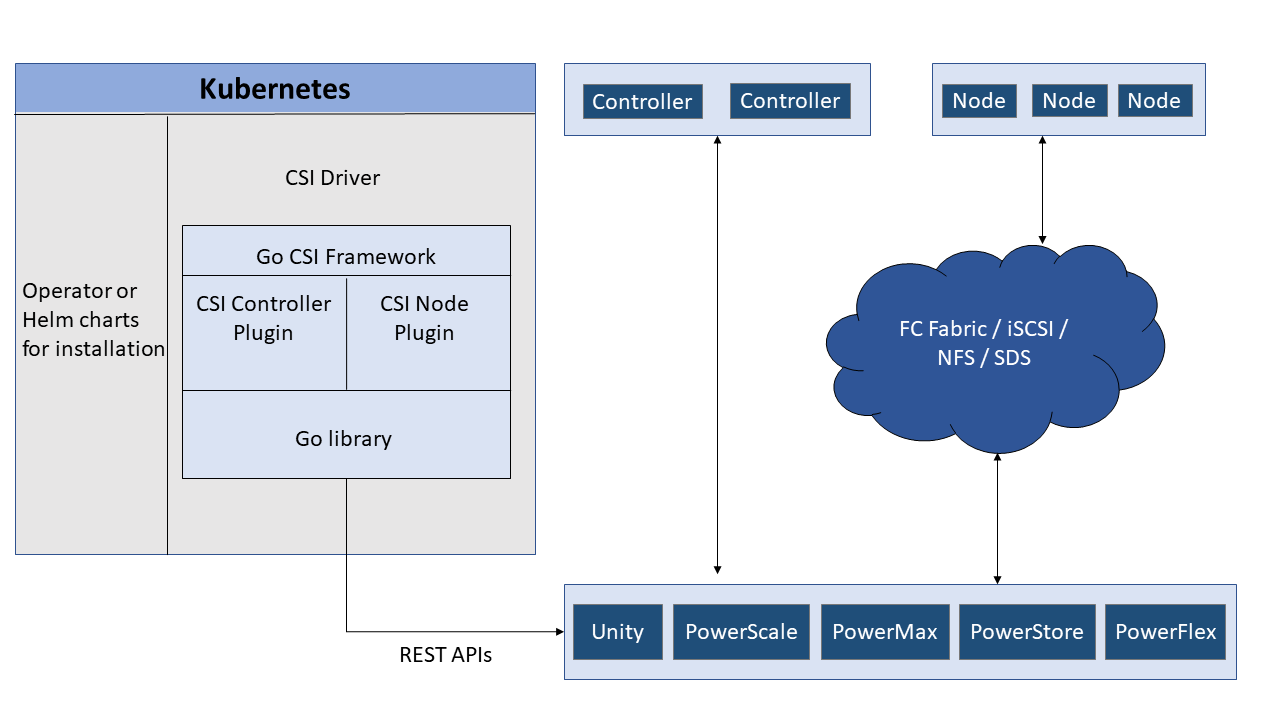 Kubernetes

Operator or Helm charts for installation

CSI Driver

Go CSI Framework

CSI Controller Plugin

CSI Node Plugin

Go library

Controller Controller

Node Node Node

FC Fabric / iSCSI / NFS / SDS

REST APIs

Unity PowerScale PowerMax PowerStore PowerFlex